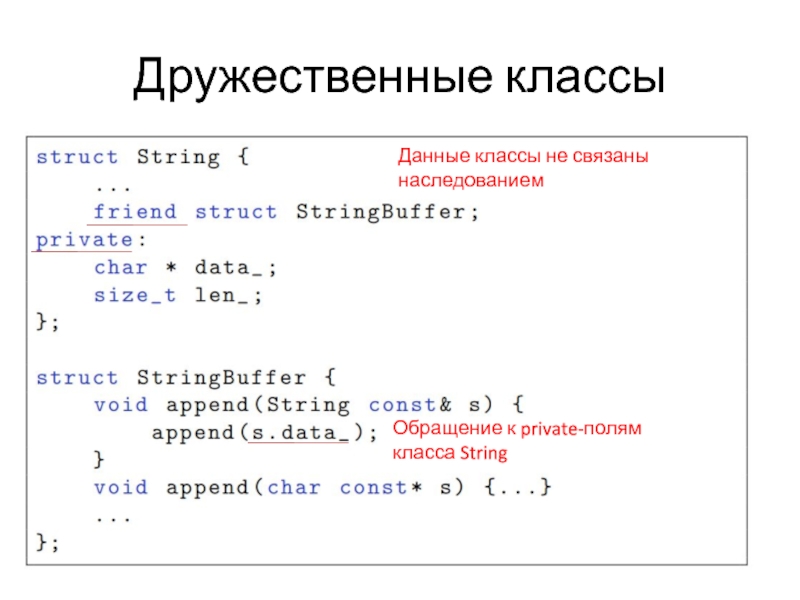 Дружественные классы

struct String {
    ...
    friend struct StringBuffer;
private:
    char * data_;
    size_t len_;
};

Данные классы не связаны наследованием

struct StringBuffer {
    void append(String const& s) {
        append(s.data_);
    }
    void append(char const* s) {...}
    ...
};

Обращение к private-полям класса String